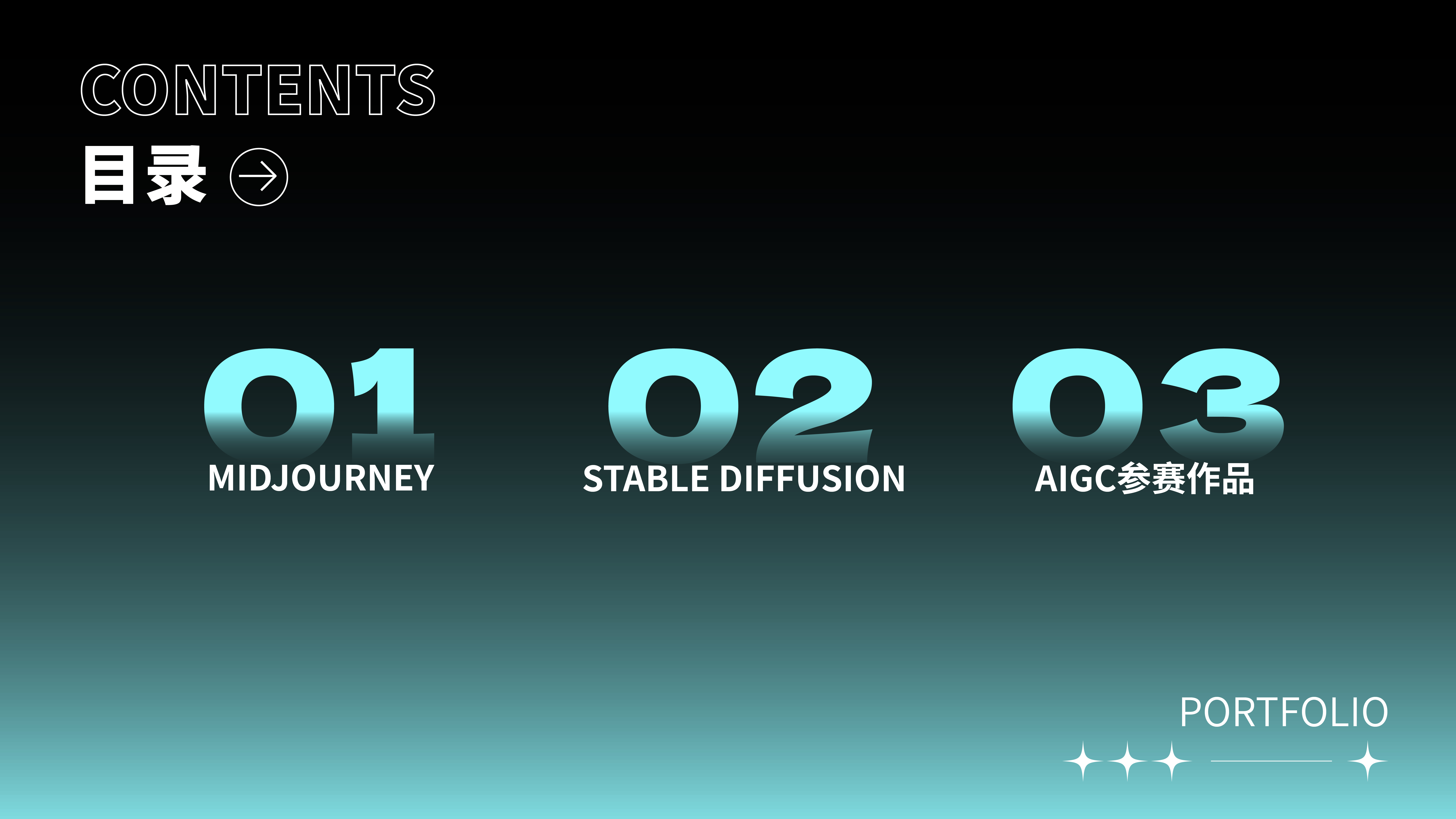 CONTENTS

目录

01
MIDJOURNEY

02
STABLE DIFFUSION

03
AIGC参赛作品

PORTFOLIO